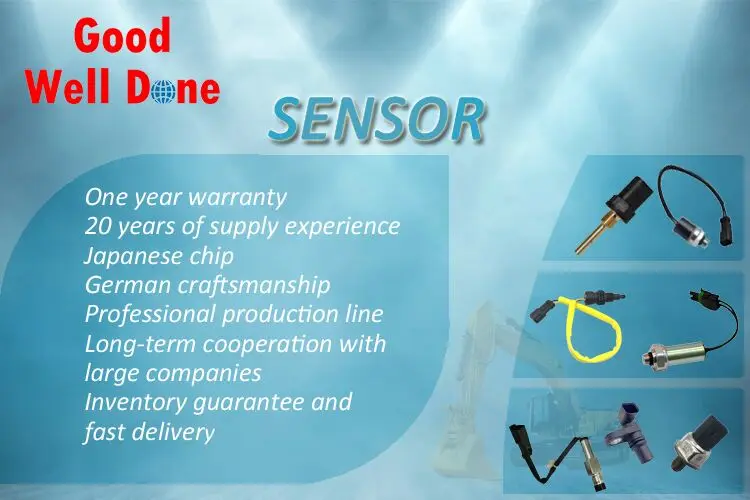 Good
Well Done

SENSOR

One year warranty
20 years of supply experience
Japanese chip
German craftsmanship
Professional production line
Long-term cooperation with large companies
Inventory guarantee and fast delivery